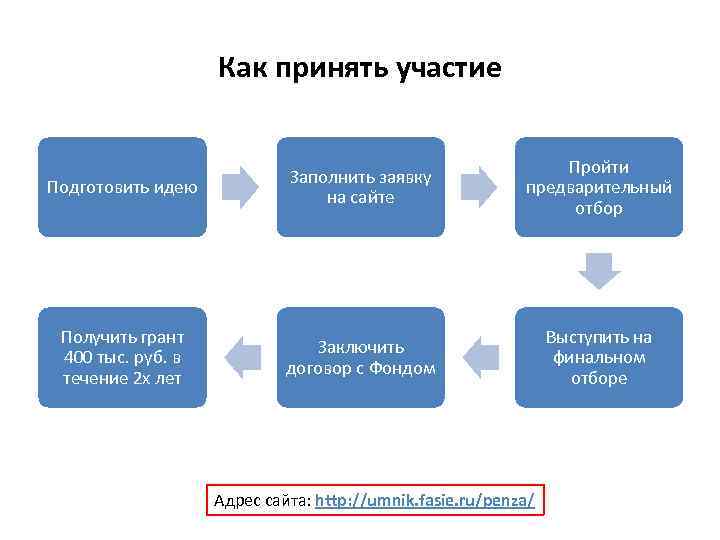 Как принять участие

Подготовить идею

Заполнить заявку на сайте

Пройти предварительный отбор

Выступить на финальном отборе

Заключить договор с Фондом

Получить грант 400 тыс. руб. в течение 2х лет

Адрес сайта: http://umnik.fasie.ru/penza/